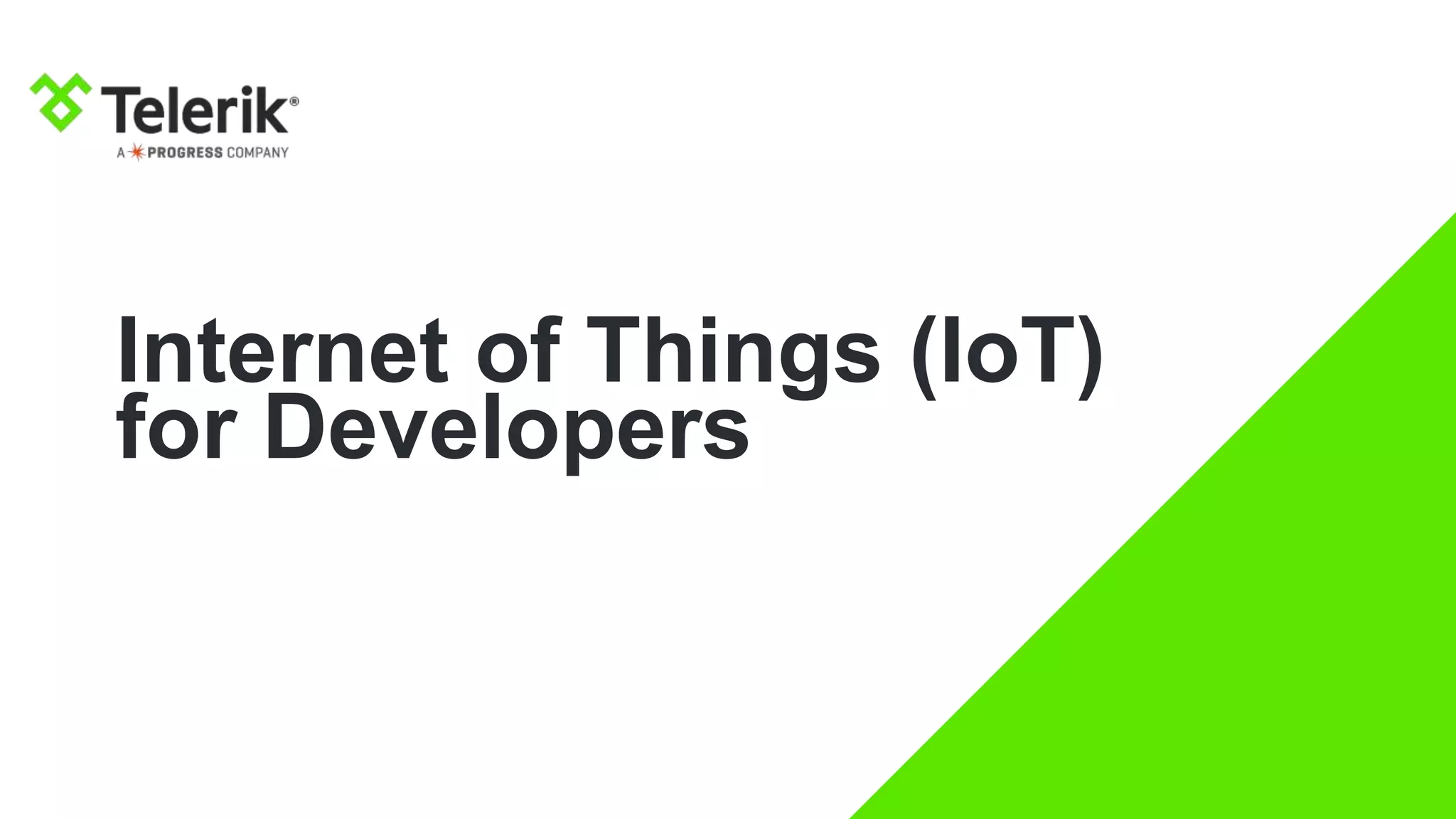 Telerik®
A PROGRESS COMPANY

Internet of Things (IoT) for Developers